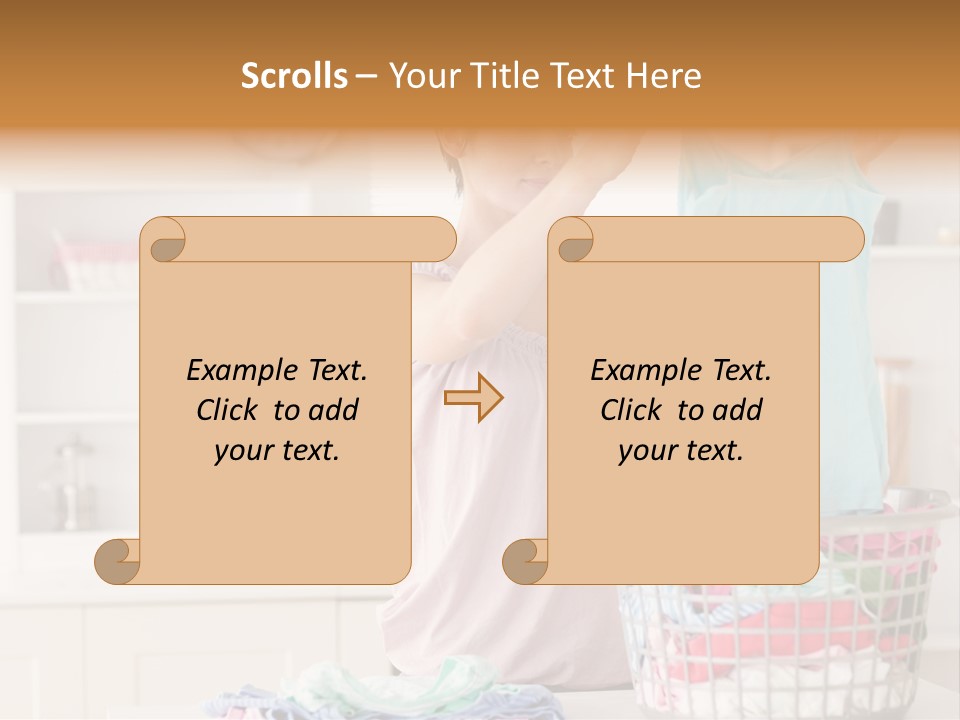 Scrolls – Your Title Text Here

Example Text. Click to add your text.

Example Text. Click to add your text.